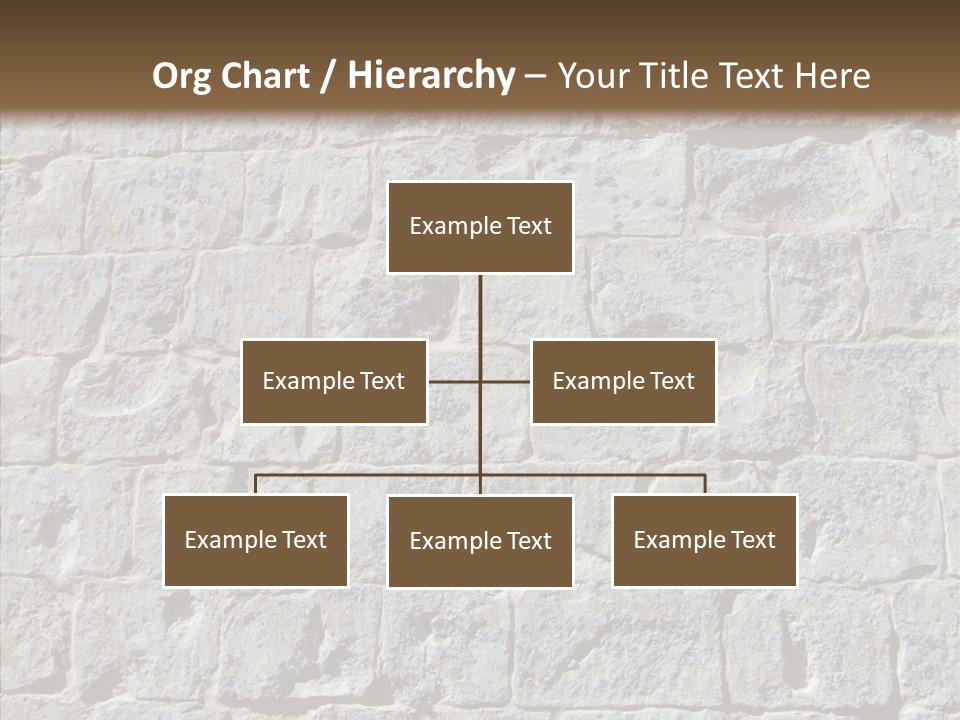 Org Chart / Hierarchy – Your Title Text Here

Example Text

Example Text

Example Text

Example Text

Example Text

Example Text